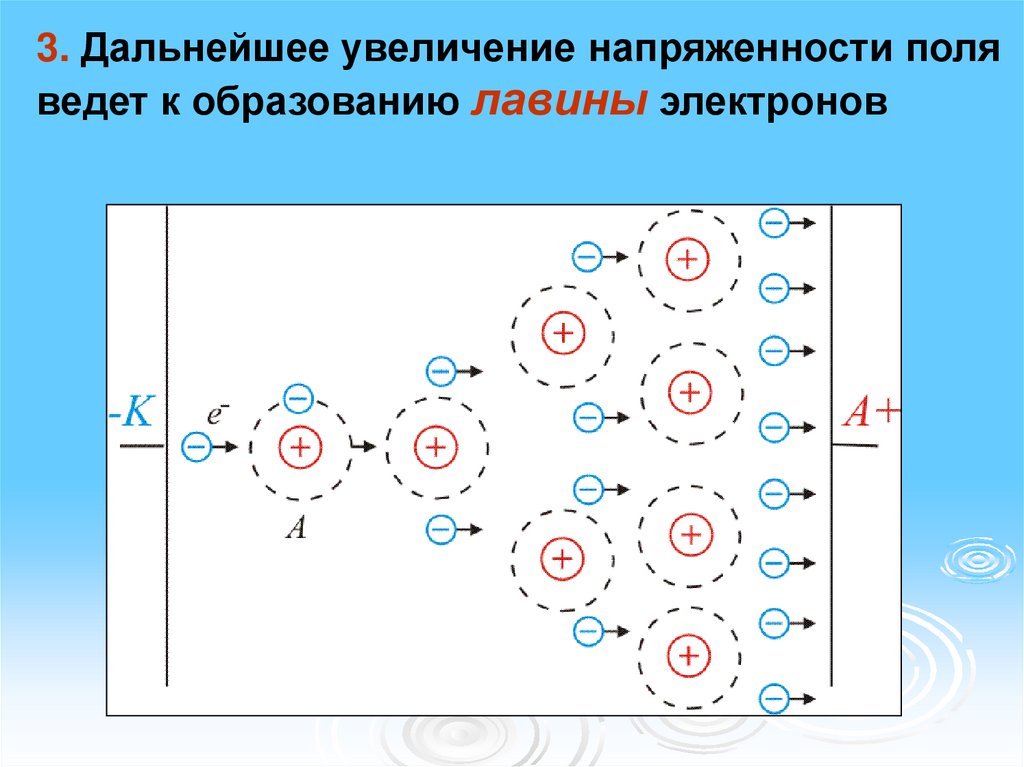 3. Дальнейшее увеличение напряженности поля ведет к образованию лавины электронов

-K

$e^-$

A

A+